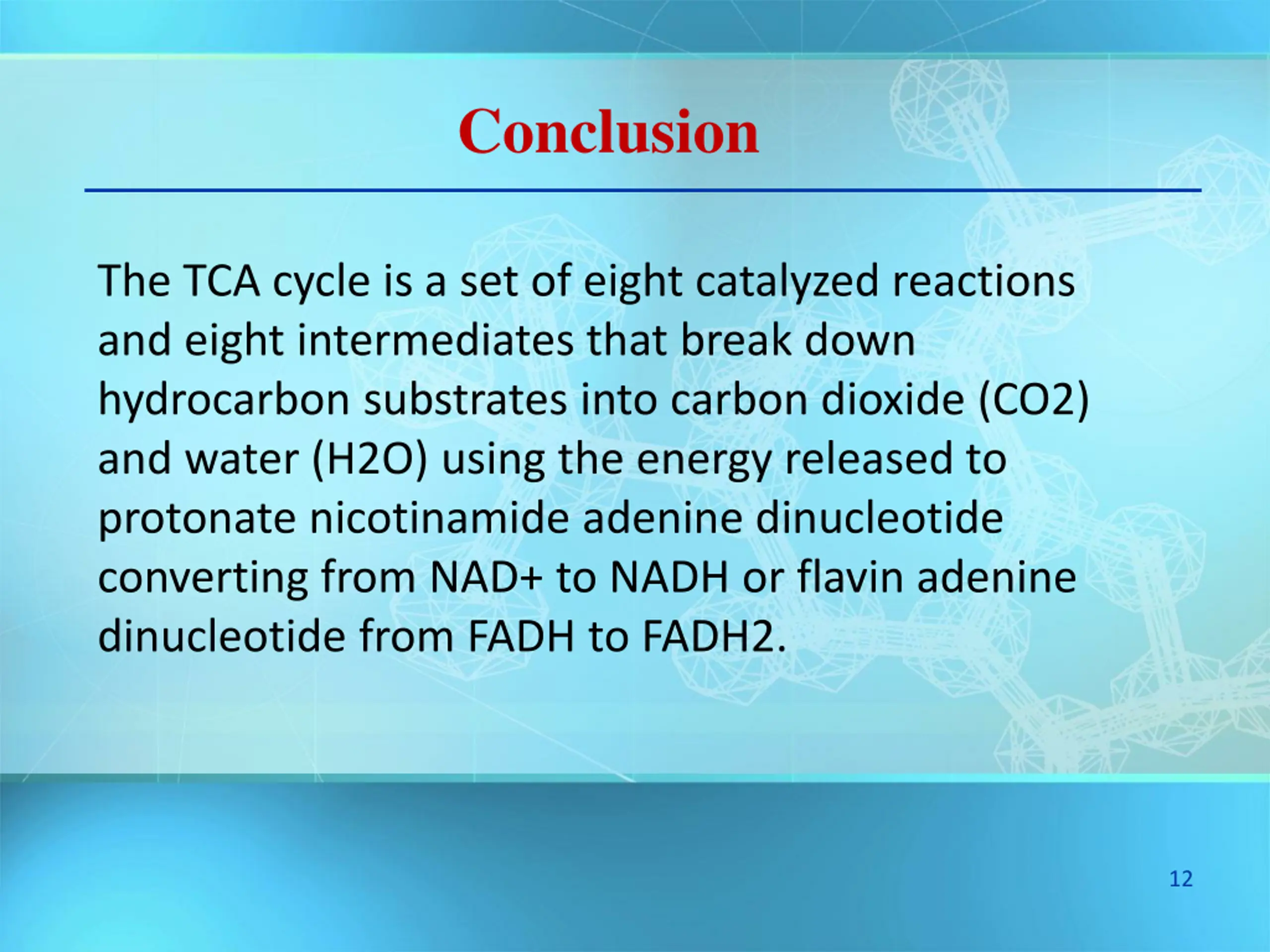 Conclusion

The TCA cycle is a set of eight catalyzed reactions and eight intermediates that break down hydrocarbon substrates into carbon dioxide (CO2) and water (H2O) using the energy released to protonate nicotinamide adenine dinucleotide converting from NAD+ to NADH or flavin adenine dinucleotide from FADH to FADH2.

12